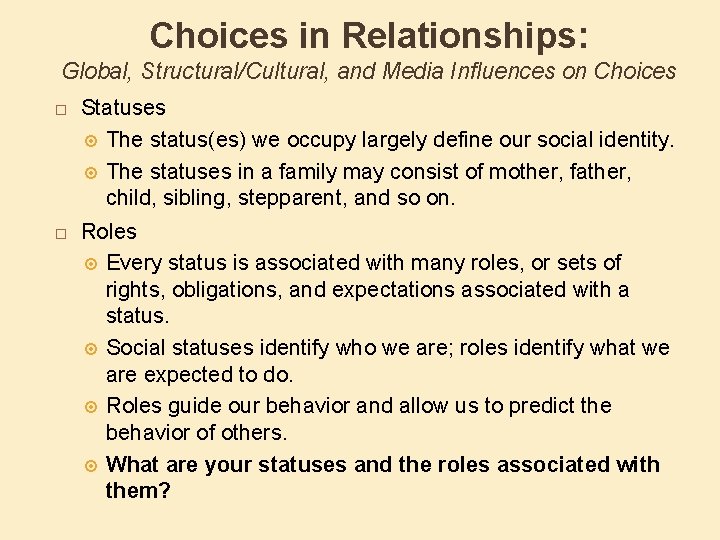 Choices in Relationships:
Global, Structural/Cultural, and Media Influences on Choices

Statuses

The status(es) we occupy largely define our social identity.

The statuses in a family may consist of mother, father, child, sibling, stepparent, and so on.

Roles

Every status is associated with many roles, or sets of rights, obligations, and expectations associated with a status.

Social statuses identify who we are; roles identify what we are expected to do.

Roles guide our behavior and allow us to predict the behavior of others.

What are your statuses and the roles associated with them?